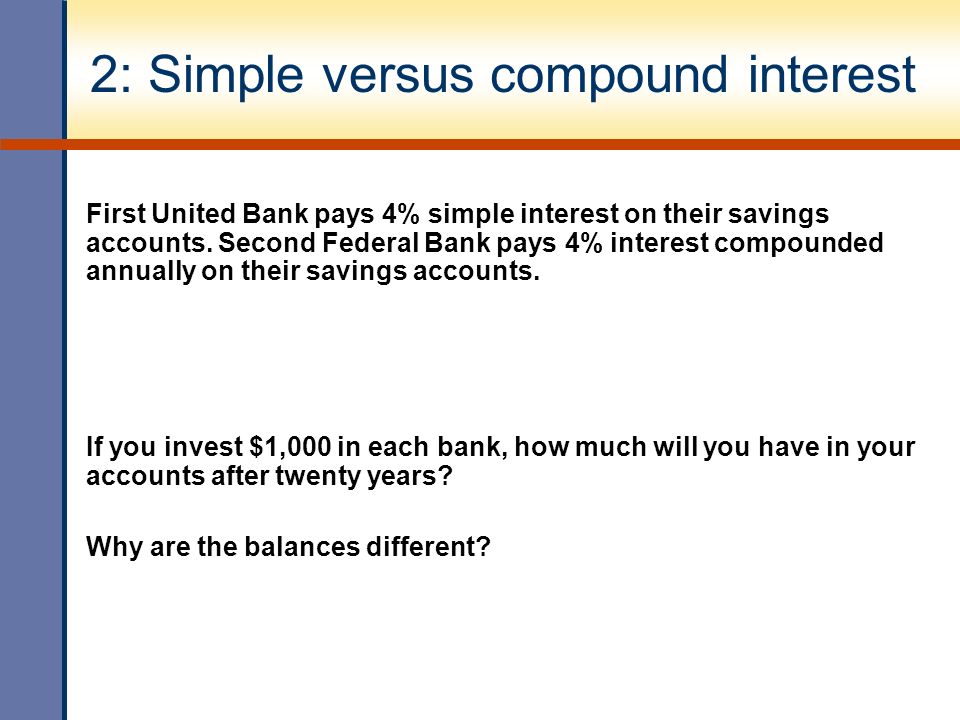 2: Simple versus compound interest

First United Bank pays 4% simple interest on their savings accounts. Second Federal Bank pays 4% interest compounded annually on their savings accounts.

If you invest \$1,000 in each bank, how much will you have in your accounts after twenty years?

Why are the balances different?